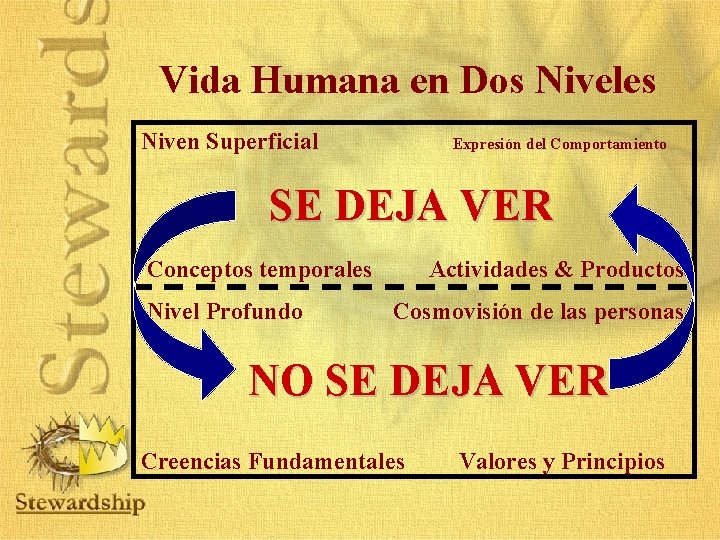 Stewards

Vida Humana en Dos Niveles

Niven Superficial

Expresión del Comportamiento

SE DEJA VER

Conceptos temporales

Actividades & Productos

Nivel Profundo

Cosmovisión de las personas

NO SE DEJA VER

Creencias Fundamentales

Valores y Principios

Stewardship